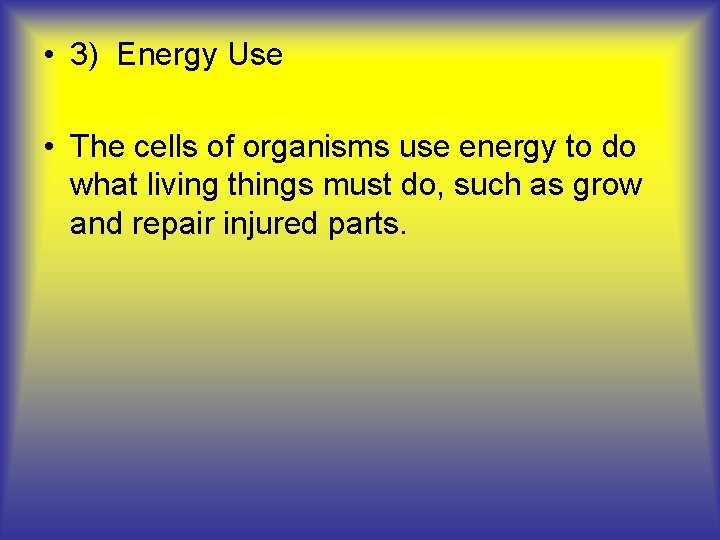 • 3) Energy Use

• The cells of organisms use energy to do what living things must do, such as grow and repair injured parts.